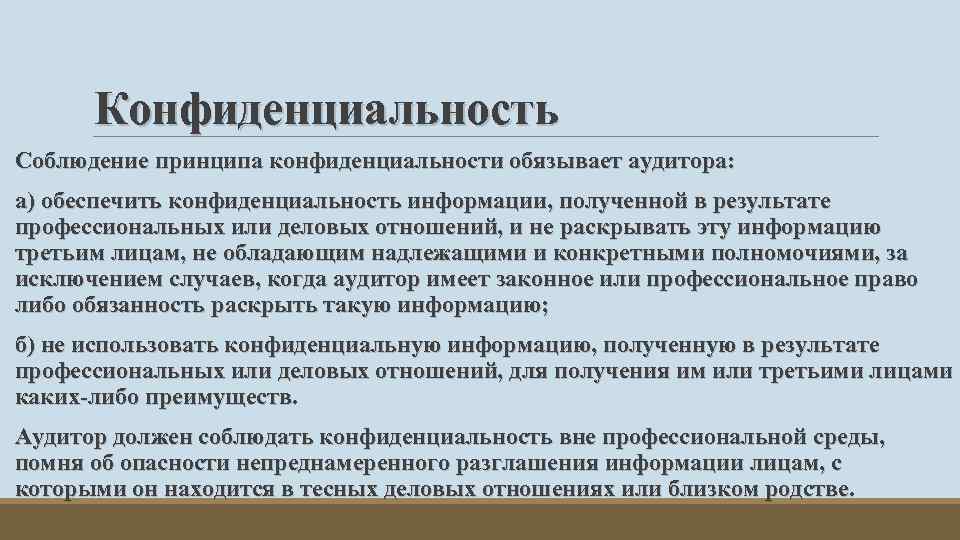 Конфиденциальность

Соблюдение принципа конфиденциальности обязывает аудитора:

а) обеспечить конфиденциальность информации, полученной в результате профессиональных или деловых отношений, и не раскрывать эту информацию третьим лицам, не обладающим надлежащими и конкретными полномочиями, за исключением случаев, когда аудитор имеет законное или профессиональное право либо обязанность раскрыть такую информацию;

б) не использовать конфиденциальную информацию, полученную в результате профессиональных или деловых отношений, для получения им или третьими лицами каких-либо преимуществ.

Аудитор должен соблюдать конфиденциальность вне профессиональной среды, помня об опасности непреднамеренного разглашения информации лицам, с которыми он находится в тесных деловых отношениях или близком родстве.